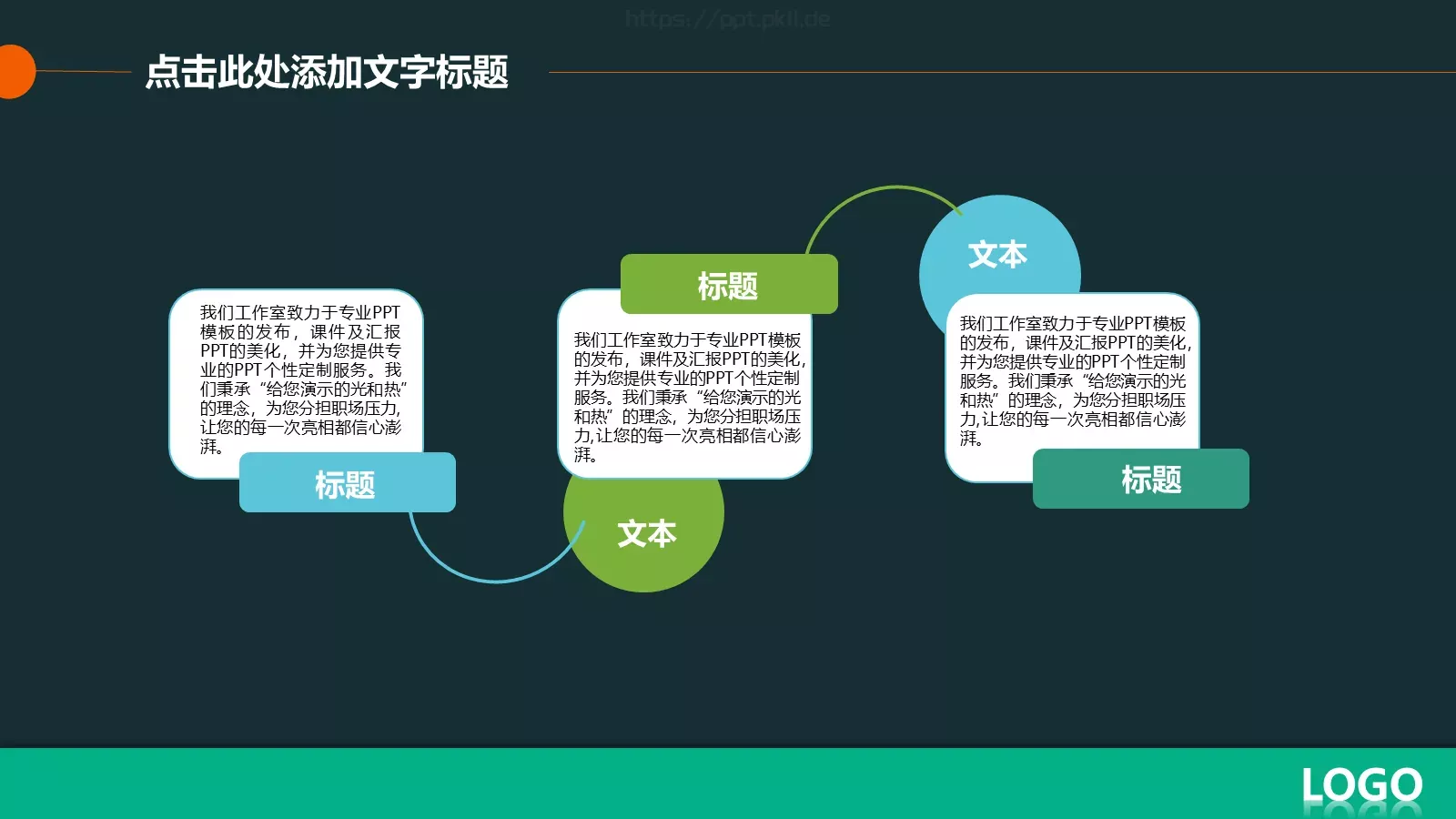 https://ppt.pkll.de

点击此处添加文字标题

我们工作室致力于专业PPT模板的发布，课件及汇报PPT的美化，并为您提供专业的PPT个性定制服务。我们秉承“给您演示的光和热”的理念，为您分担职场压力,让您的每一次亮相都信心澎湃。

标题

标题

我们工作室致力于专业PPT模板的发布，课件及汇报PPT的美化，并为您提供专业的PPT个性定制服务。我们秉承“给您演示的光和热”的理念，为您分担职场压力,让您的每一次亮相都信心澎湃。

文本

文本

我们工作室致力于专业PPT模板的发布，课件及汇报PPT的美化，并为您提供专业的PPT个性定制服务。我们秉承“给您演示的光和热”的理念，为您分担职场压力,让您的每一次亮相都信心澎湃。

标题

LOGO